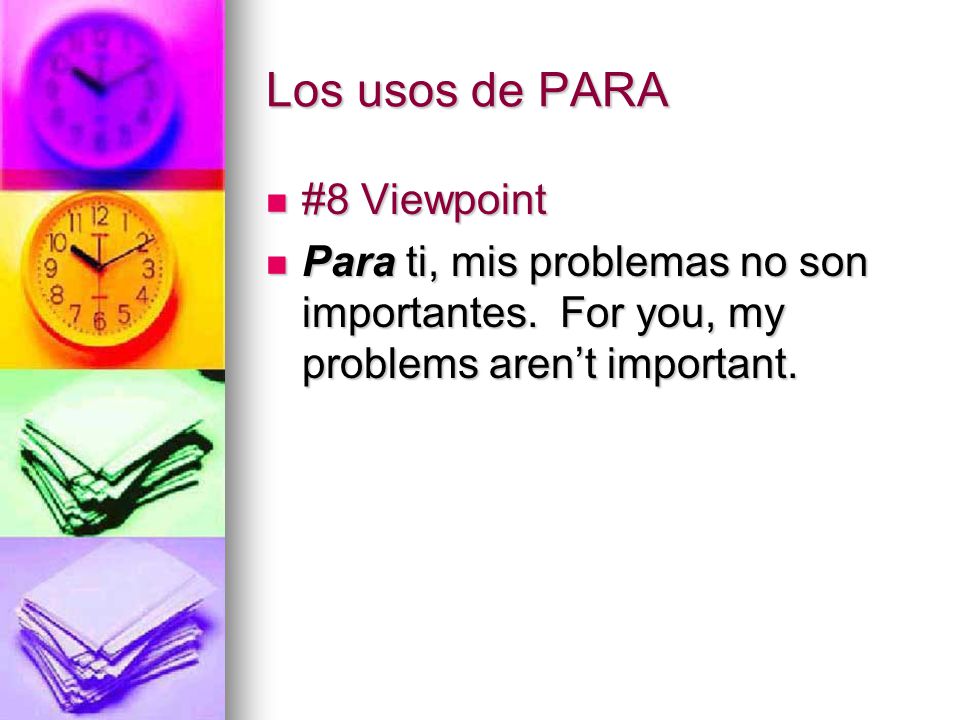 Los usos de PARA

#8 Viewpoint

Para ti, mis problemas no son importantes. For you, my problems aren't important.